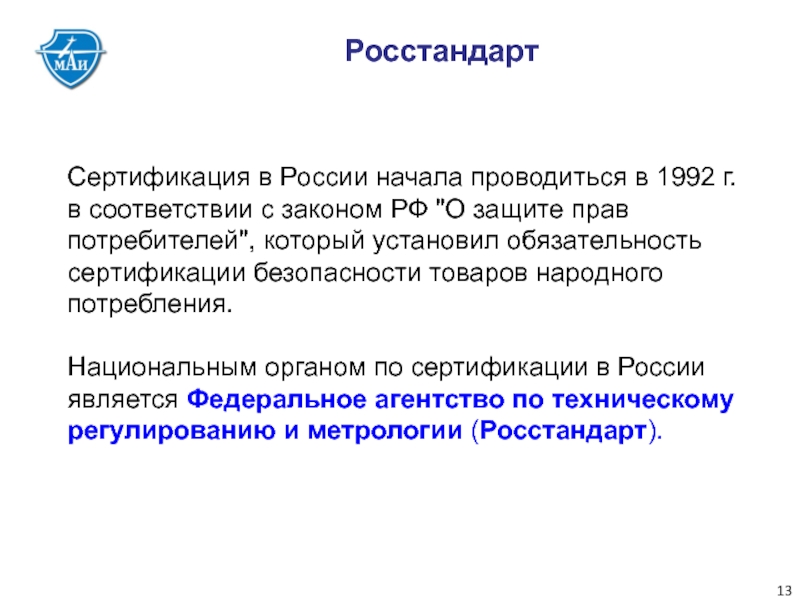 МАИ

Росстандарт

Сертификация в России начала проводиться в 1992 г. в соответствии с законом РФ "О защите прав потребителей", который установил обязательность сертификации безопасности товаров народного потребления.

Национальным органом по сертификации в России является Федеральное агентство по техническому регулированию и метрологии (Росстандарт).

13